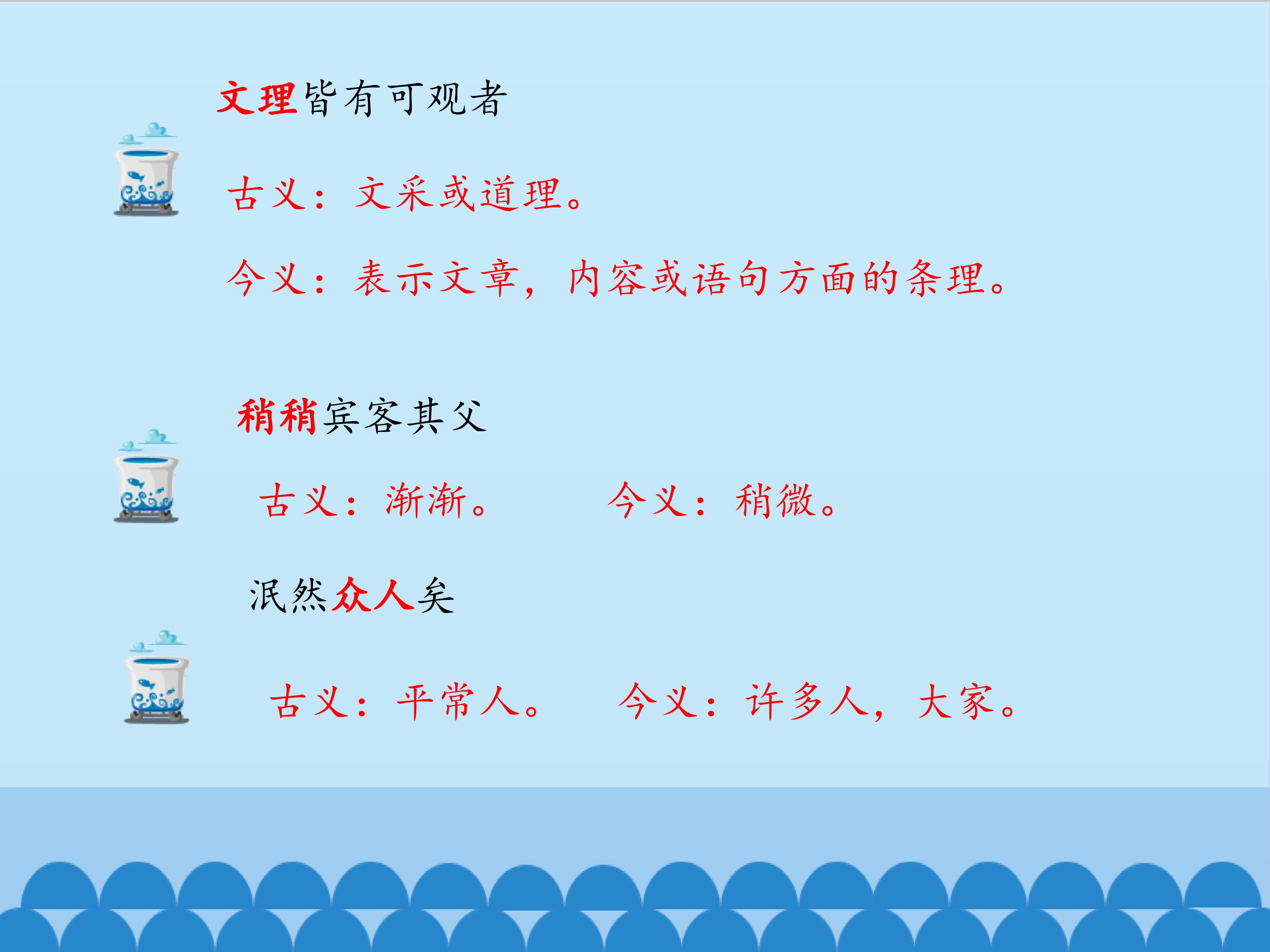 文理皆有可观者

古义：文采或道理。

今义：表示文章，内容或语句方面的条理。

稍稍宾客其父

古义：渐渐。　　今义：稍微。

泯然众人矣

古义：平常人。　　今义：许多人，大家。